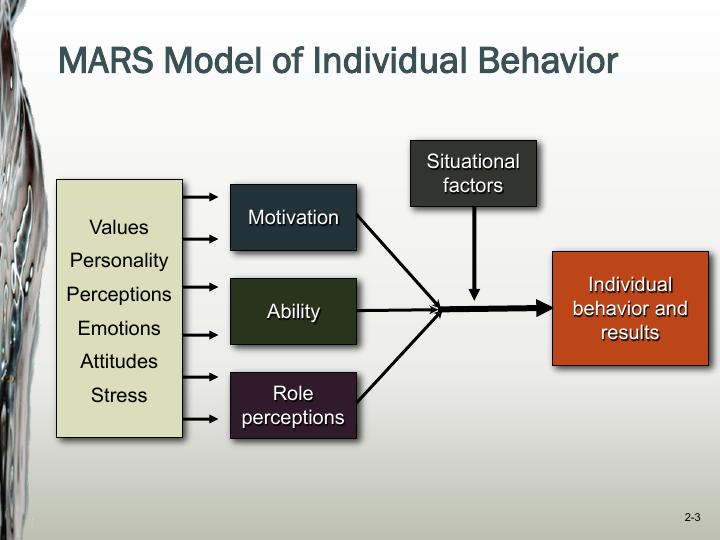 MARS Model of Individual Behavior

Values
Personality
Perceptions
Emotions
Attitudes
Stress

Motivation

Ability

Role perceptions

Situational factors

Individual behavior and results

2-3